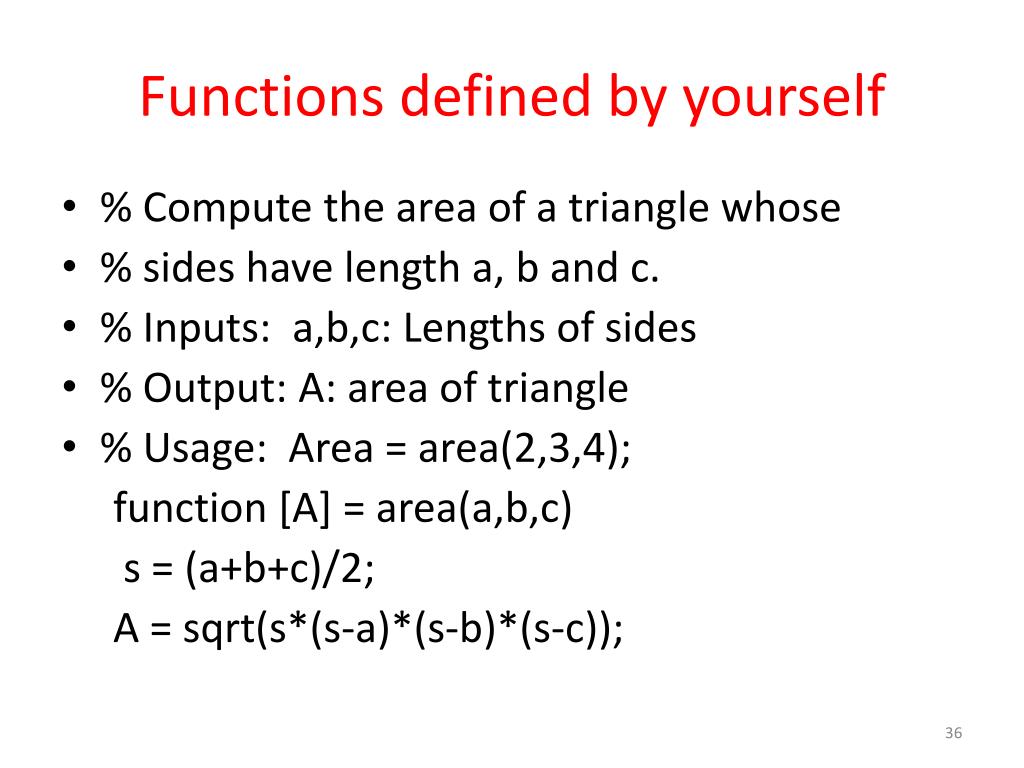 Functions defined by yourself

• % Compute the area of a triangle whose
• % sides have length a, b and c.
• % Inputs: a,b,c: Lengths of sides
• % Output: A: area of triangle
• % Usage: Area = area(2,3,4);
function [A] = area(a,b,c)
s = (a+b+c)/2;
A = sqrt(s*(s-a)*(s-b)*(s-c));

36